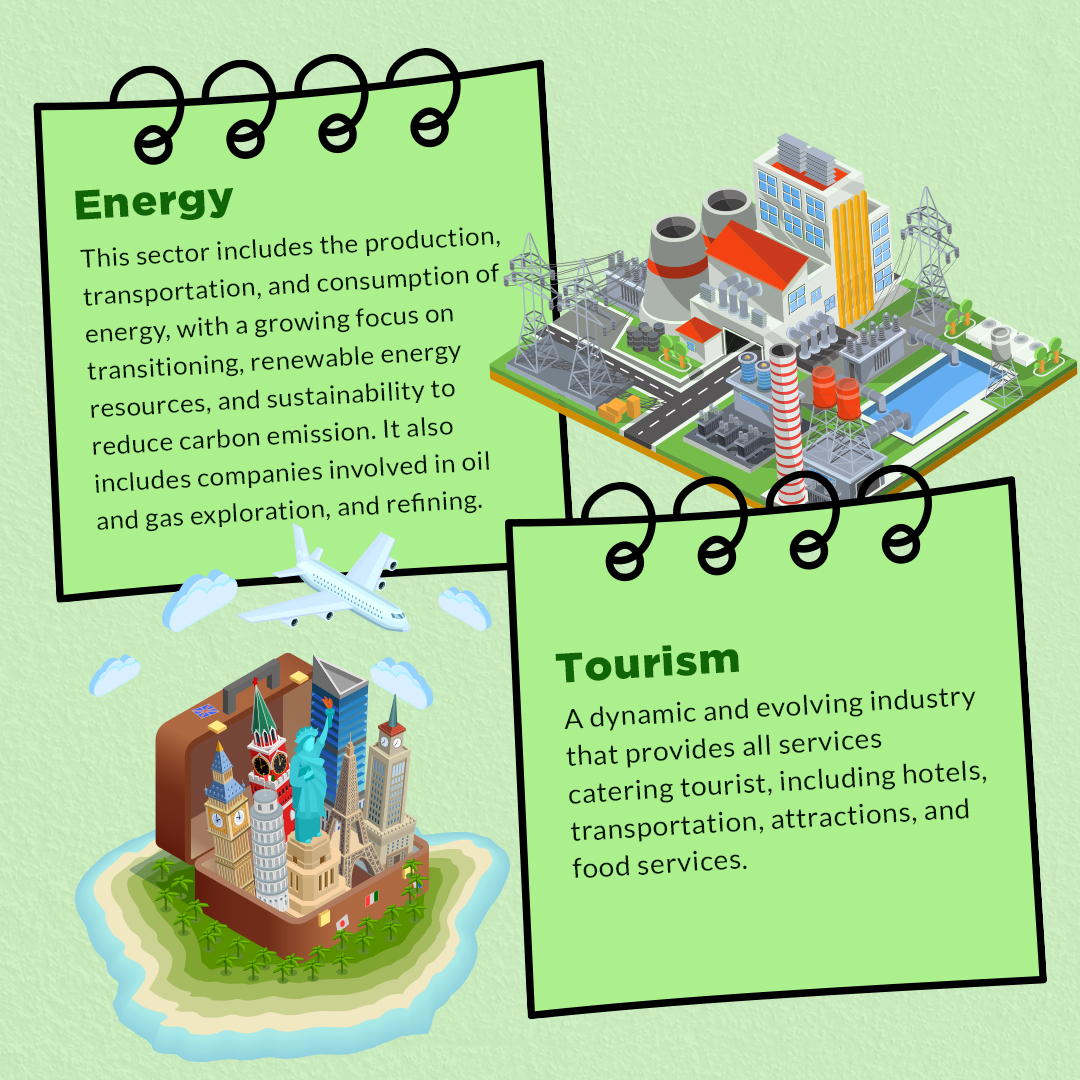 Energy

This sector includes the production, transportation, and consumption of energy, with a growing focus on transitioning, renewable energy resources, and sustainability to reduce carbon emission. It also includes companies involved in oil and gas exploration, and refining.

Tourism

A dynamic and evolving industry that provides all services catering tourist, including hotels, transportation, attractions, and food services.